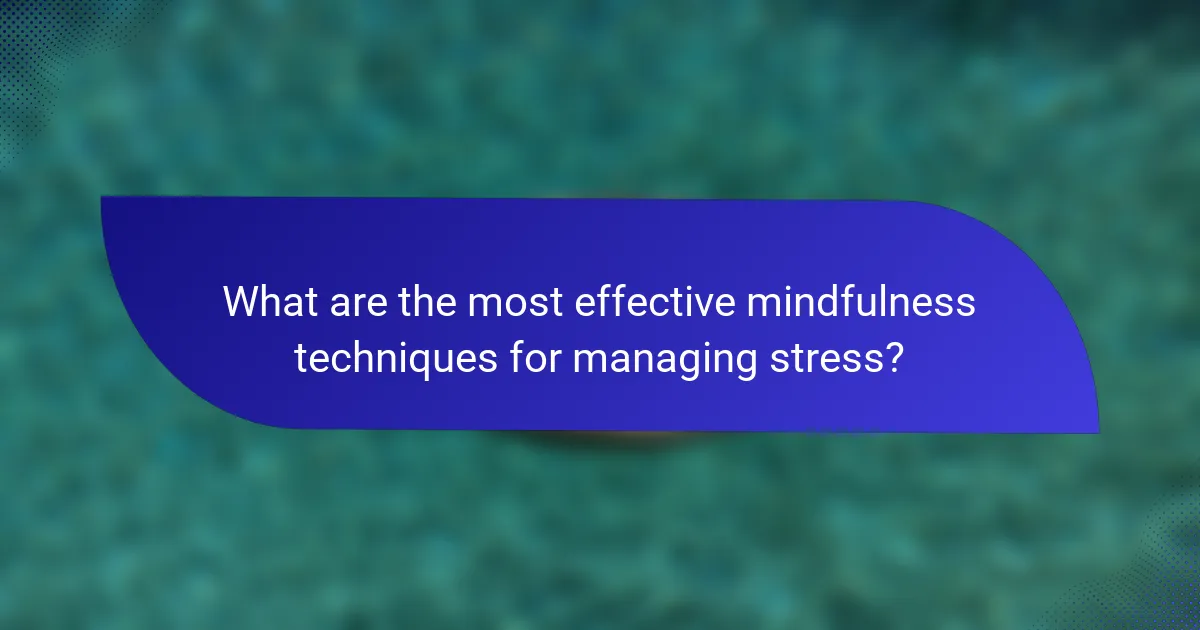 What are the most effective mindfulness techniques for managing stress?